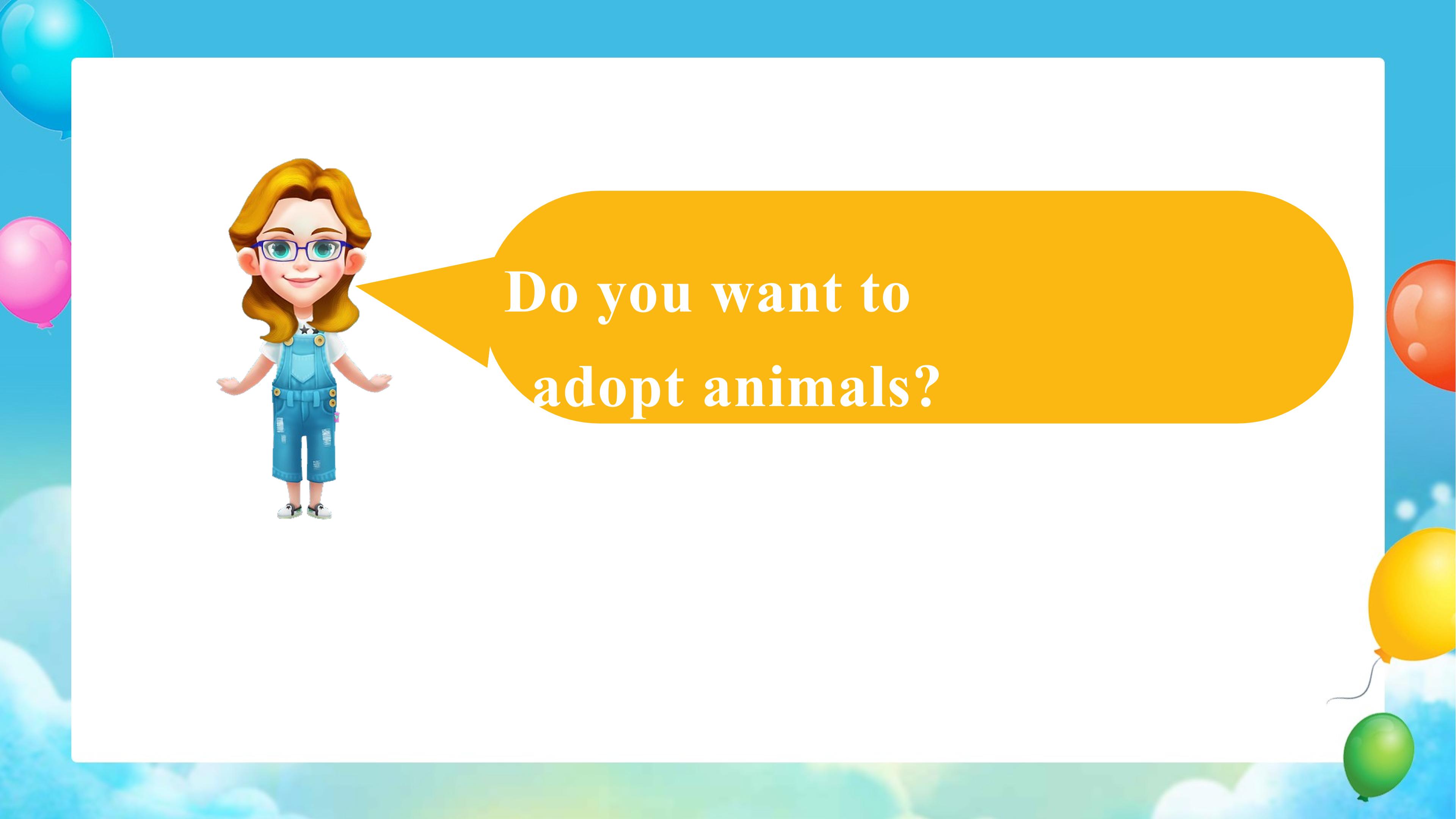 Do you want to adopt animals?